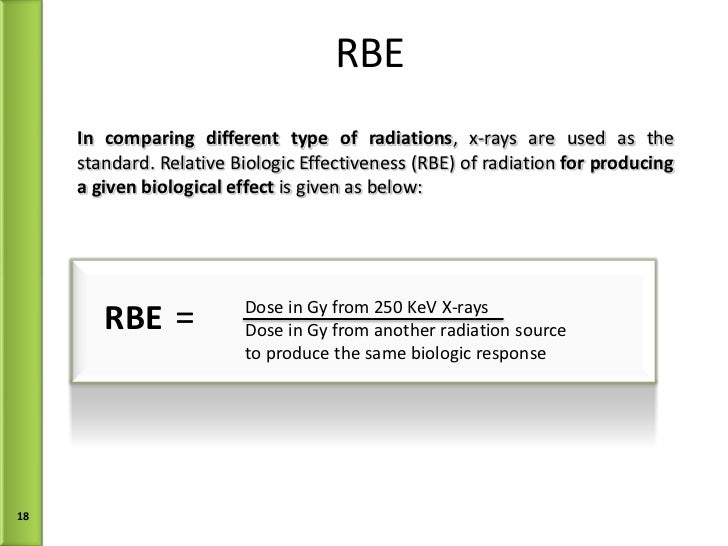 RBE

In comparing different type of radiations, x-rays are used as the standard. Relative Biologic Effectiveness (RBE) of radiation for producing a given biological effect is given as below:

RBE = $\frac{\text{Dose in Gy from 250 KeV X-rays}}{\text{Dose in Gy from another radiation source to produce the same biologic response}}$

18